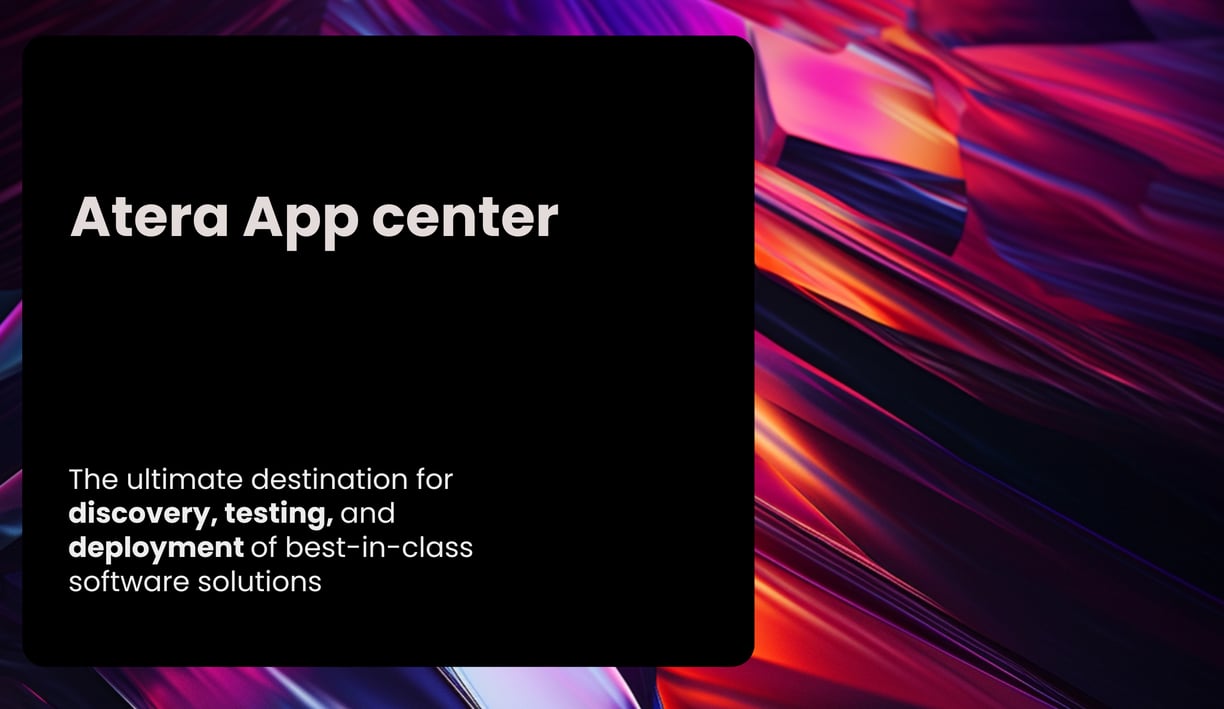 Atera App center

The ultimate destination for discovery, testing, and deployment of best-in-class software solutions